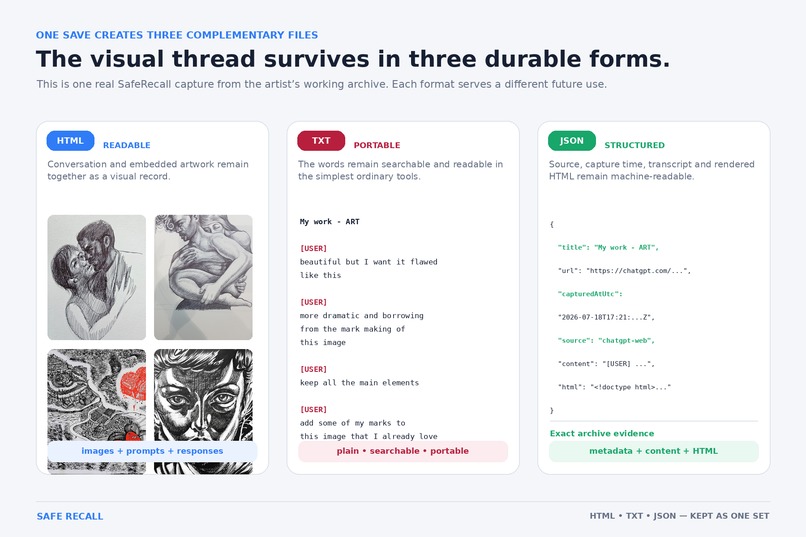 ONE SAVE CREATES THREE COMPLEMENTARY FILES

The visual thread survives in three durable forms.

This is one real SafeRecall capture from the artist's working archive. Each format serves a different future use.

HTML READABLE

Conversation and embedded artwork remain together as a visual record.

images + prompts + responses

TXT PORTABLE

The words remain searchable and readable in the simplest ordinary tools.

My work - ART

[USER]
beautiful but I want it flawed like this

[USER]
more dramatic and borrowing from the mark making of this image

[USER]
keep all the main elements

[USER]
add some of my marks to this image that I already love

plain • searchable • portable

JSON STRUCTURED

Source, capture time, transcript and rendered HTML remain machine-readable.

{
"title": "My work - ART",
"url": "https://chatgpt.com/...",
"capturedAtUtc":
"2026-07-18T17:21:...Z",
"source": "chatgpt-web",
"content": "[USER] ...",
"html": "<!doctype html>..."
}

Exact archive evidence

metadata + content + HTML

SAFE RECALL

HTML • TXT • JSON — KEPT AS ONE SET